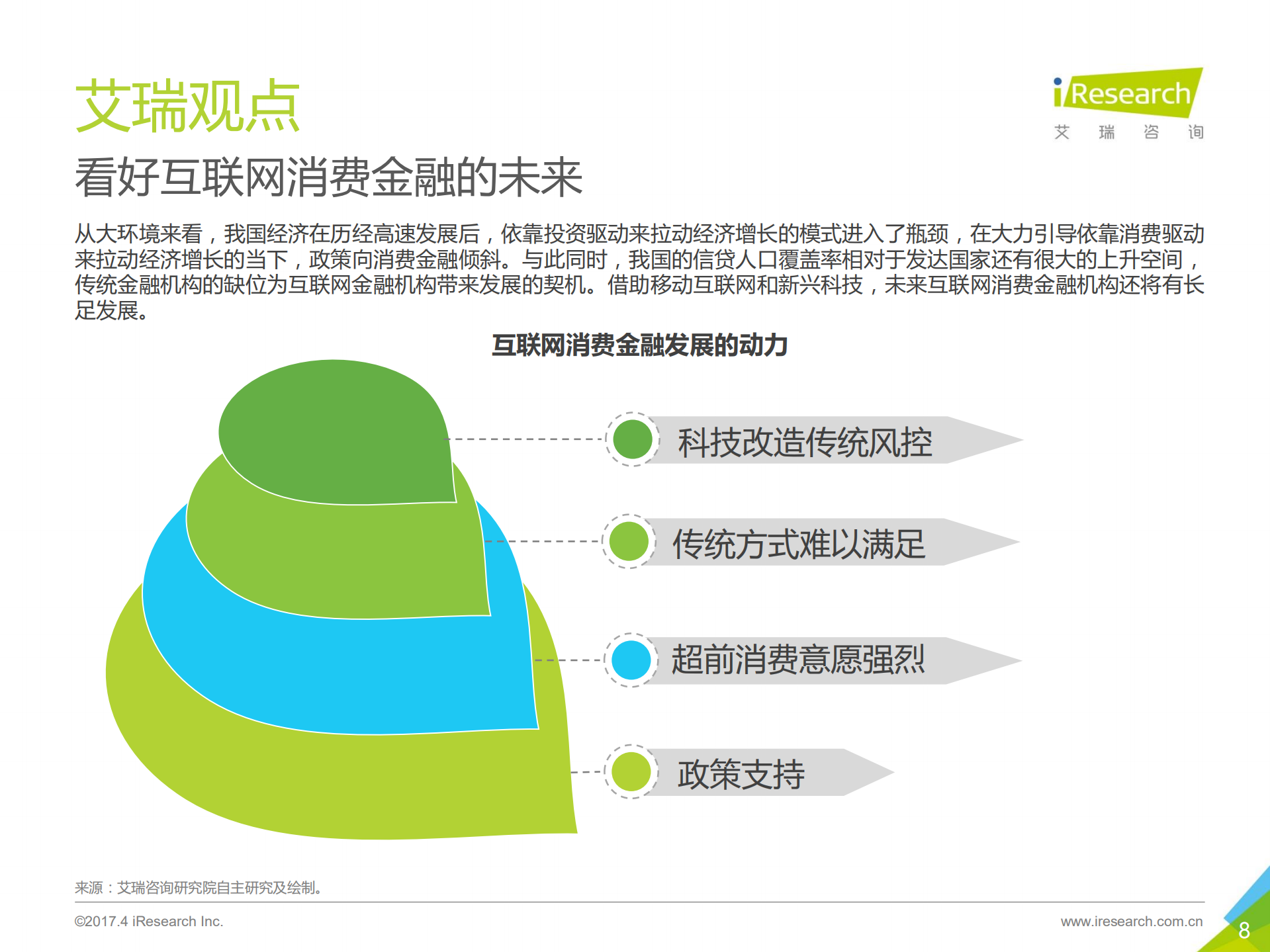 艾瑞观点

iResearch
艾 瑞 咨 询

看好互联网消费金融的未来

从大环境来看，我国经济在历经高速发展后，依靠投资驱动来拉动经济增长的模式进入了瓶颈，在大力引导依靠消费驱动来拉动经济增长的当下，政策向消费金融倾斜。与此同时，我国的信贷人口覆盖率相对于发达国家还有很大的上升空间，传统金融机构的缺位为互联网金融机构带来发展的契机。借助移动互联网和新兴科技，未来互联网消费金融机构还将有长足发展。

互联网消费金融发展的动力

科技改造传统风控

传统方式难以满足

超前消费意愿强烈

政策支持

来源：艾瑞咨询研究院自主研究及绘制。

©2017.4 iResearch Inc.

www.iresearch.com.cn

8